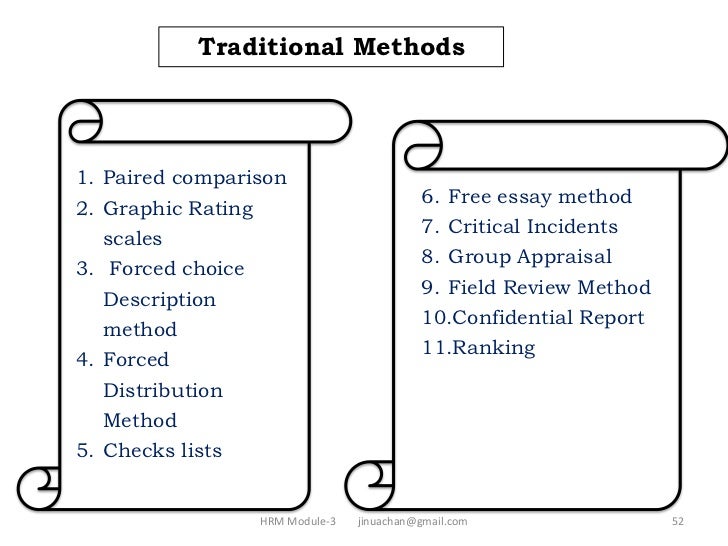 Traditional Methods

1. Paired comparison
2. Graphic Rating scales
3. Forced choice Description method
4. Forced Distribution Method
5. Checks lists

6. Free essay method
7. Critical Incidents
8. Group Appraisal
9. Field Review Method
10.Confidential Report
11.Ranking

HRM Module-3 jinuachan@gmail.com 52